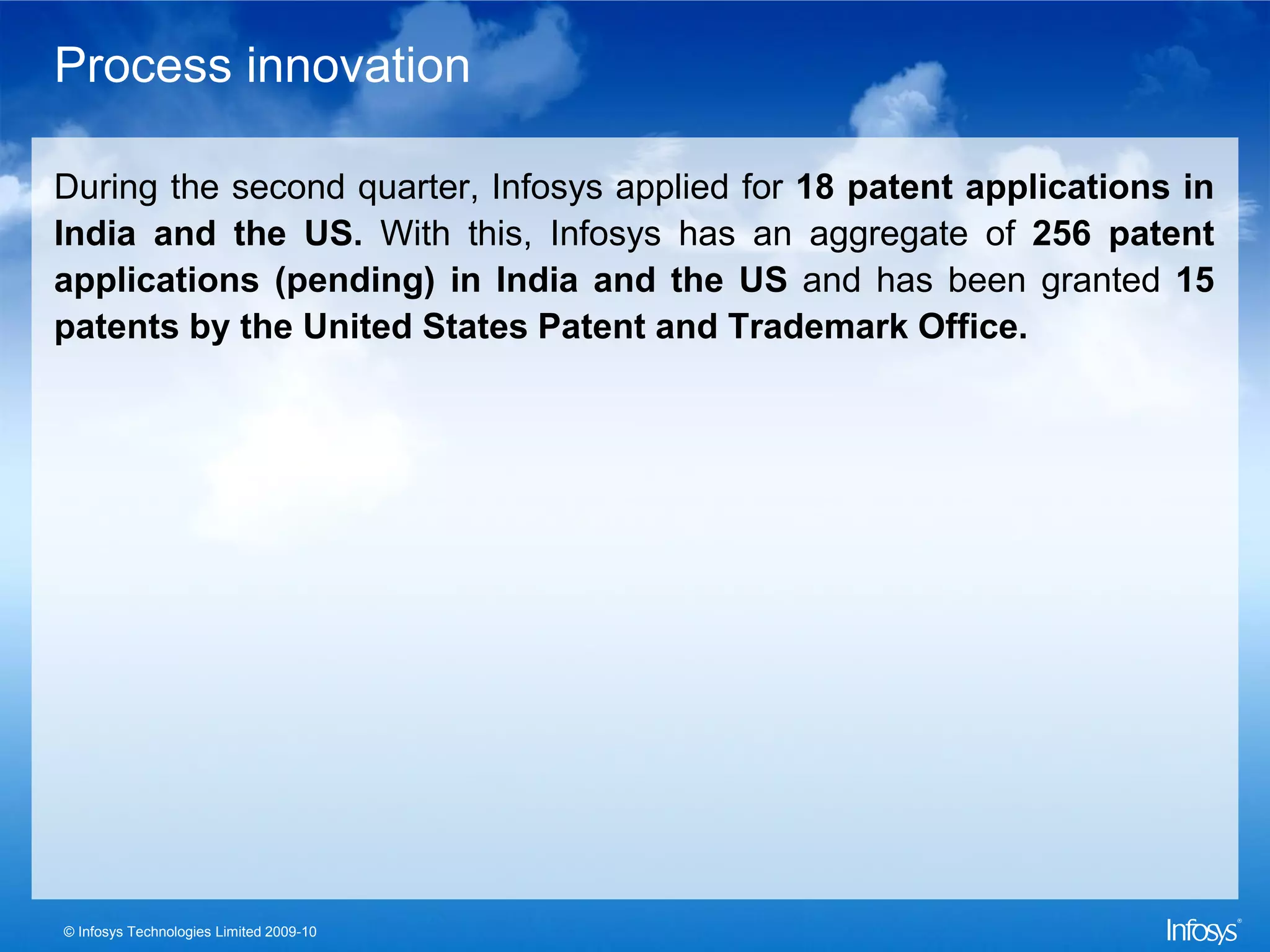 Process innovation

During the second quarter, Infosys applied for 18 patent applications in India and the US. With this, Infosys has an aggregate of 256 patent applications (pending) in India and the US and has been granted 15 patents by the United States Patent and Trademark Office.

© Infosys Technologies Limited 2009-10

Infosys®